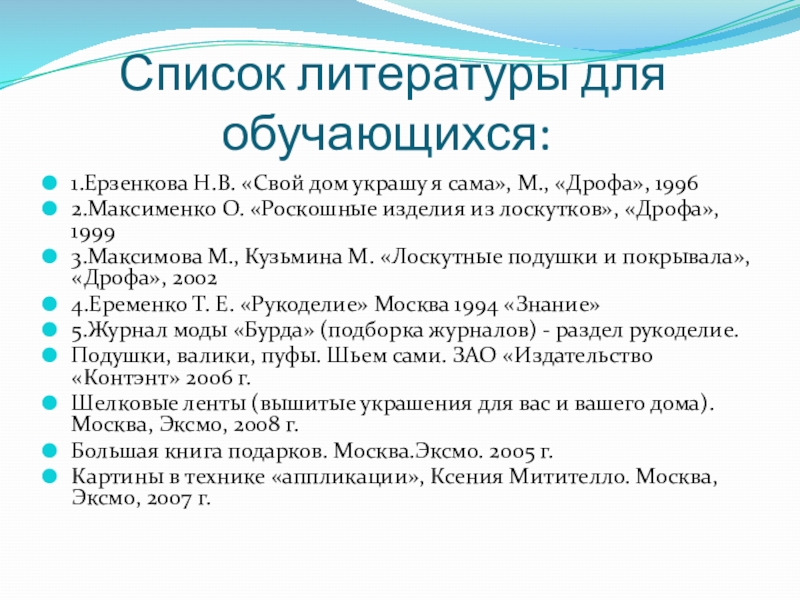 Список литературы для обучающихся:

1.Ерзенкова Н.В. «Свой дом украшу я сама», М., «Дрофа», 1996

2.Максименко О. «Роскошные изделия из лоскутков», «Дрофа», 1999

3.Максимова М., Кузьмина М. «Лоскутные подушки и покрывала», «Дрофа», 2002

4.Еременко Т. Е. «Рукоделие» Москва 1994 «Знание»

5.Журнал моды «Бурда» (подборка журналов) - раздел рукоделие.

Подушки, валики, пуфы. Шьем сами. ЗАО «Издательство «Контэнт» 2006 г.

Шелковые ленты (вышитые украшения для вас и вашего дома). Москва, Эксмо, 2008 г.

Большая книга подарков. Москва.Эксмо. 2005 г.

Картины в технике «аппликации», Ксения Митителло. Москва, Эксмо, 2007 г.